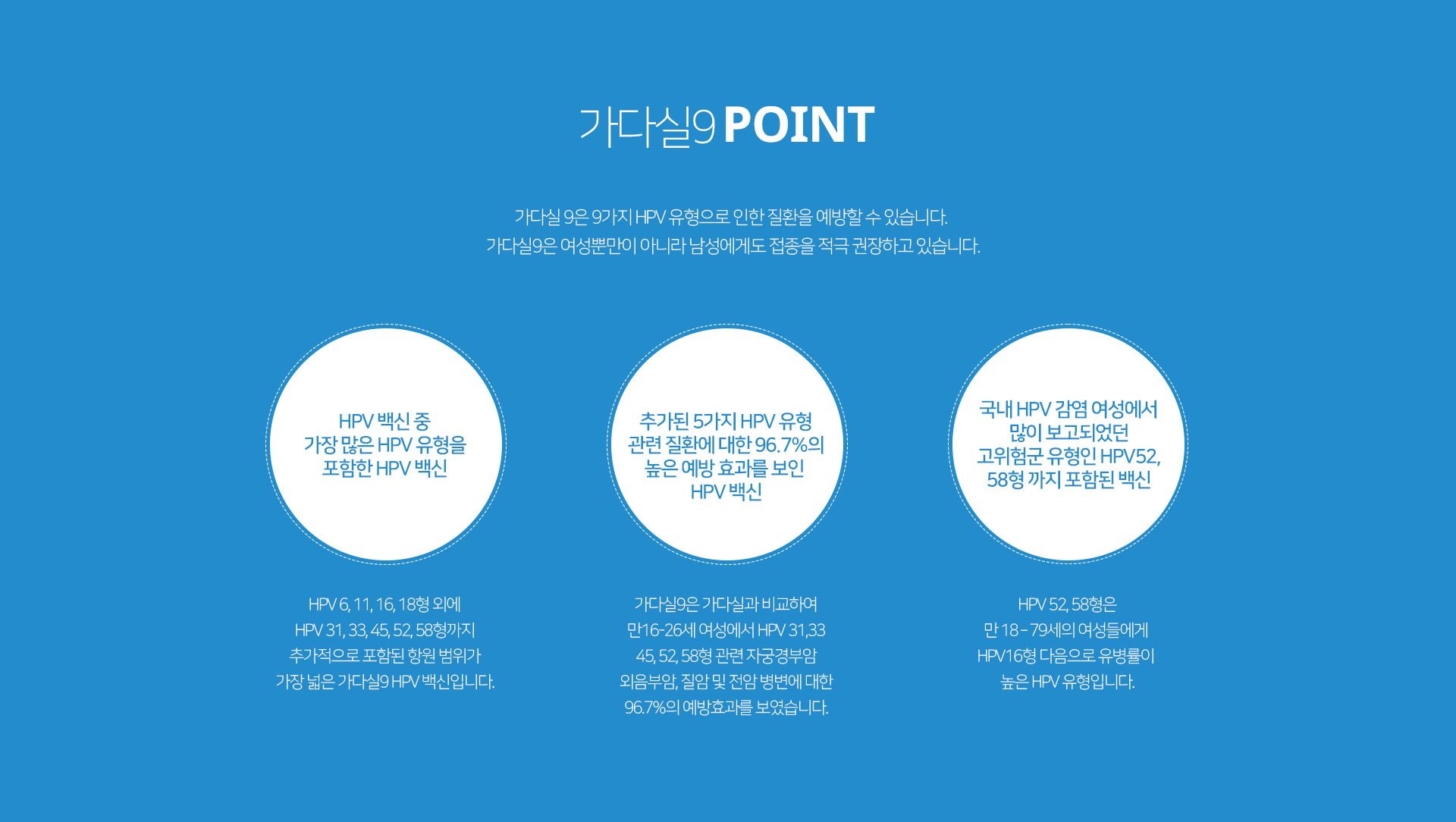 가다실9 POINT

가다실 9은 9가지 HPV 유형으로 인한 질환을 예방할 수 있습니다.
가다실9은 여성뿐만이 아니라 남성에게도 접종을 적극 권장하고 있습니다.

HPV 백신 중
가장 많은 HPV 유형을
포함한 HPV 백신

HPV 6, 11, 16, 18형 외에
HPV 31, 33, 45, 52, 58형까지
추가적으로 포함된 항원 범위가
가장 넓은 가다실9 HPV 백신입니다.

추가된 5가지 HPV 유형
관련 질환에 대한 96.7%의
높은 예방 효과를 보인
HPV 백신

가다실9은 가다실과 비교하여
만16-26세 여성에서 HPV 31,33
45, 52, 58형 관련 자궁경부암
외음부암, 질암 및 전암 병변에 대한
96.7%의 예방효과를 보였습니다.

국내 HPV 감염 여성에서
많이 보고되었던
고위험군 유형인 HPV52,
58형 까지 포함된 백신

HPV 52, 58형은
만 18-79세의 여성들에게
HPV16형 다음으로 유병률이
높은 HPV 유형입니다.